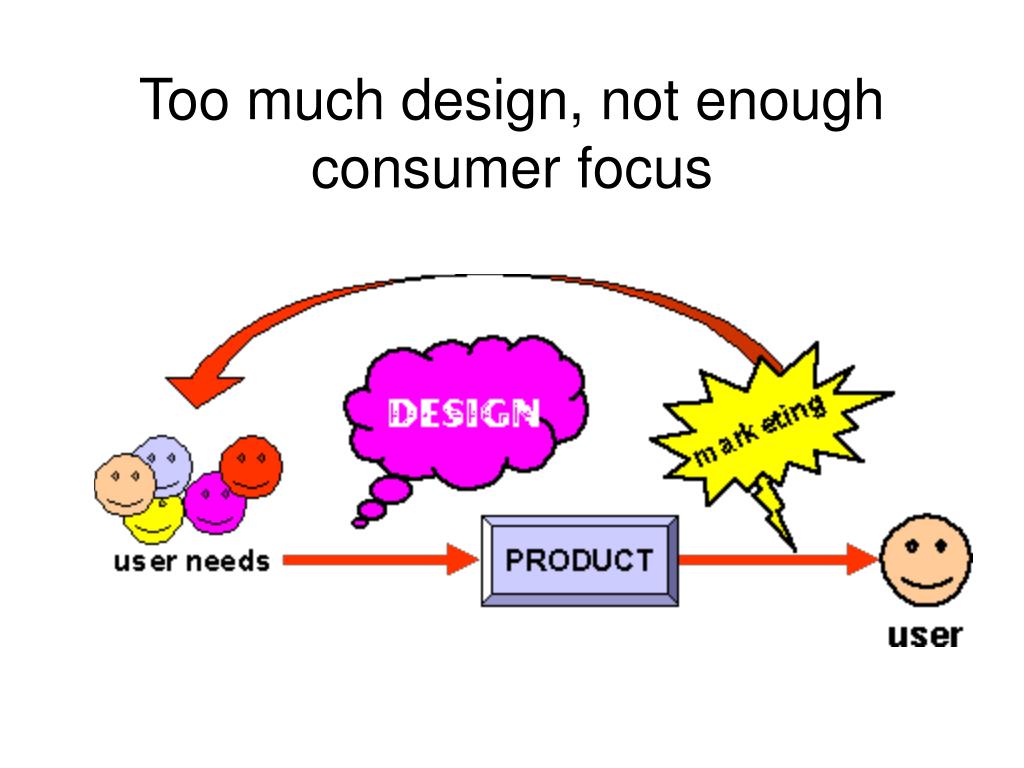 Too much design, not enough consumer focus

DESIGN

marketing

user needs

PRODUCT

user